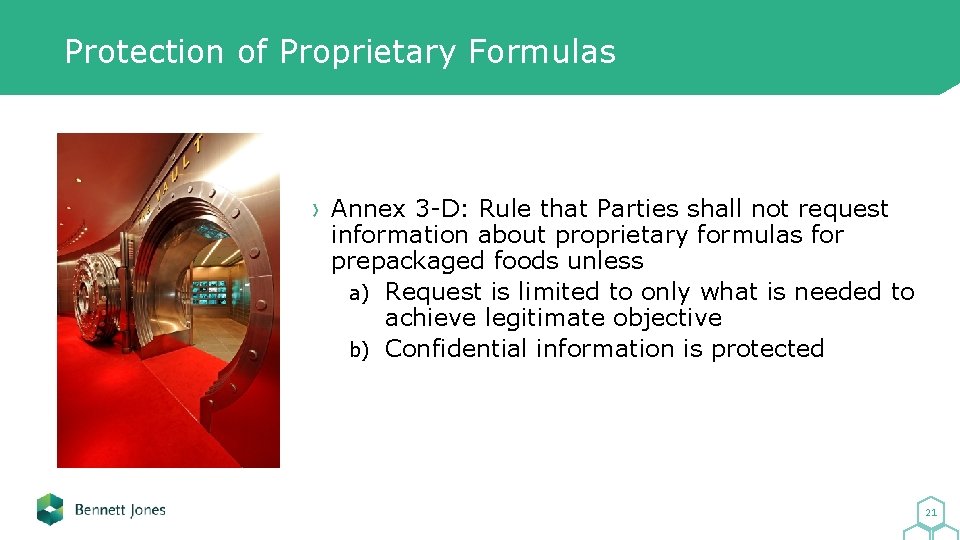 Protection of Proprietary Formulas

VAULT

› Annex 3-D: Rule that Parties shall not request information about proprietary formulas for prepackaged foods unless
a) Request is limited to only what is needed to achieve legitimate objective
b) Confidential information is protected

Bennett Jones

21